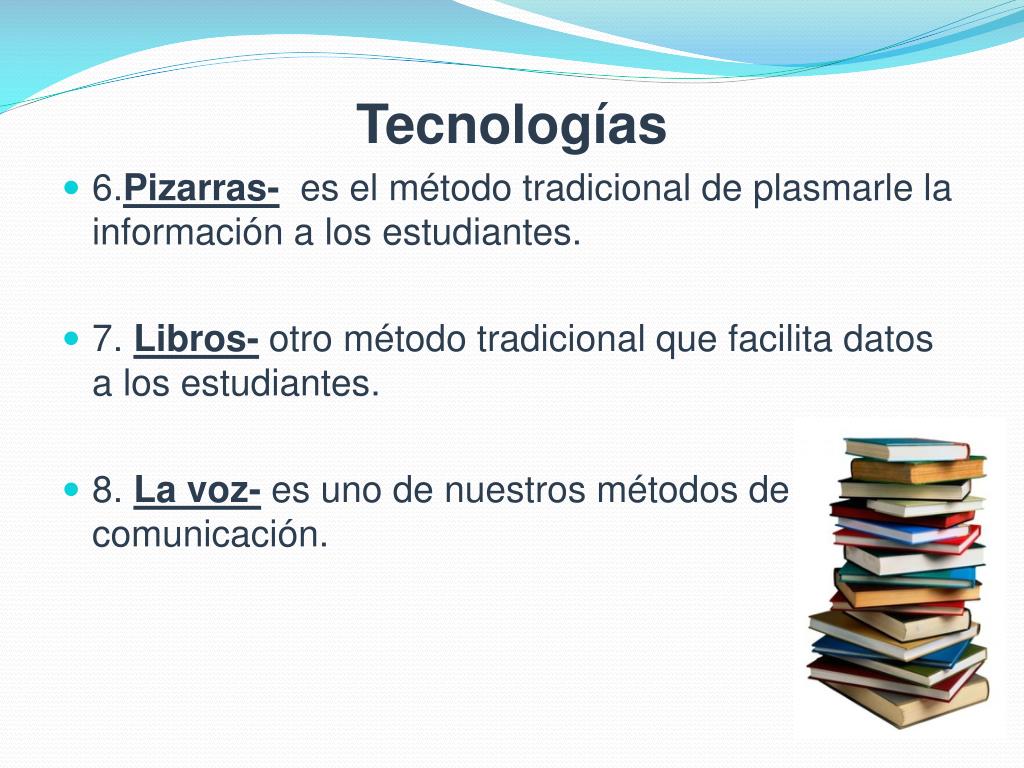 Tecnologías

6.Pizarras- es el método tradicional de plasmarle la información a los estudiantes.

7. Libros- otro método tradicional que facilita datos a los estudiantes.

8. La voz- es uno de nuestros métodos de comunicación.